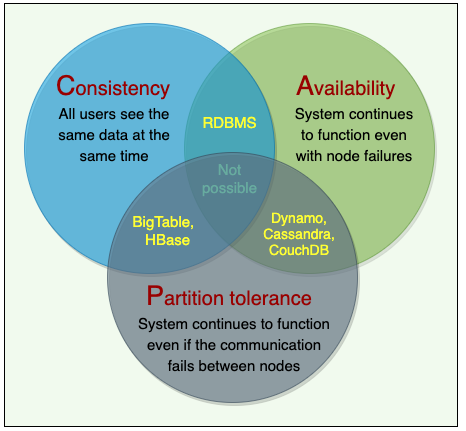 Consistency
All users see the same data at the same time

Availability
System continues to function even with node failures

RDBMS

Not possible

BigTable, HBase

Dynamo, Cassandra, CouchDB

Partition tolerance
System continues to function even if the communication fails between nodes